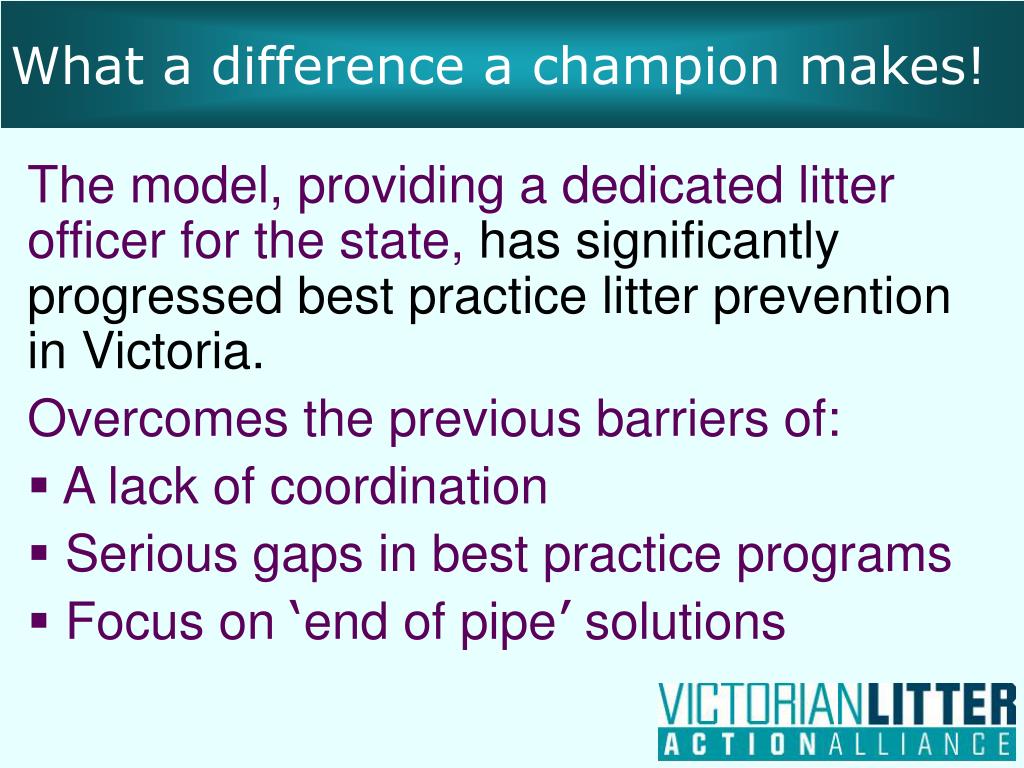 What a difference a champion makes!

The model, providing a dedicated litter officer for the state, has significantly progressed best practice litter prevention in Victoria.

Overcomes the previous barriers of:

▪ A lack of coordination
▪ Serious gaps in best practice programs
▪ Focus on ‘end of pipe’ solutions

VICTORIANLITTER
ACTIONALLIANCE